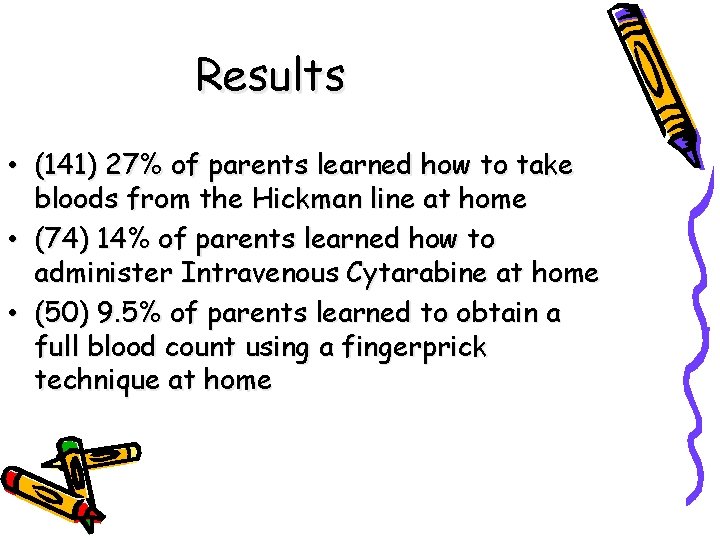 Results

• (141) 27% of parents learned how to take bloods from the Hickman line at home
• (74) 14% of parents learned how to administer Intravenous Cytarabine at home
• (50) 9.5% of parents learned to obtain a full blood count using a fingerprick technique at home